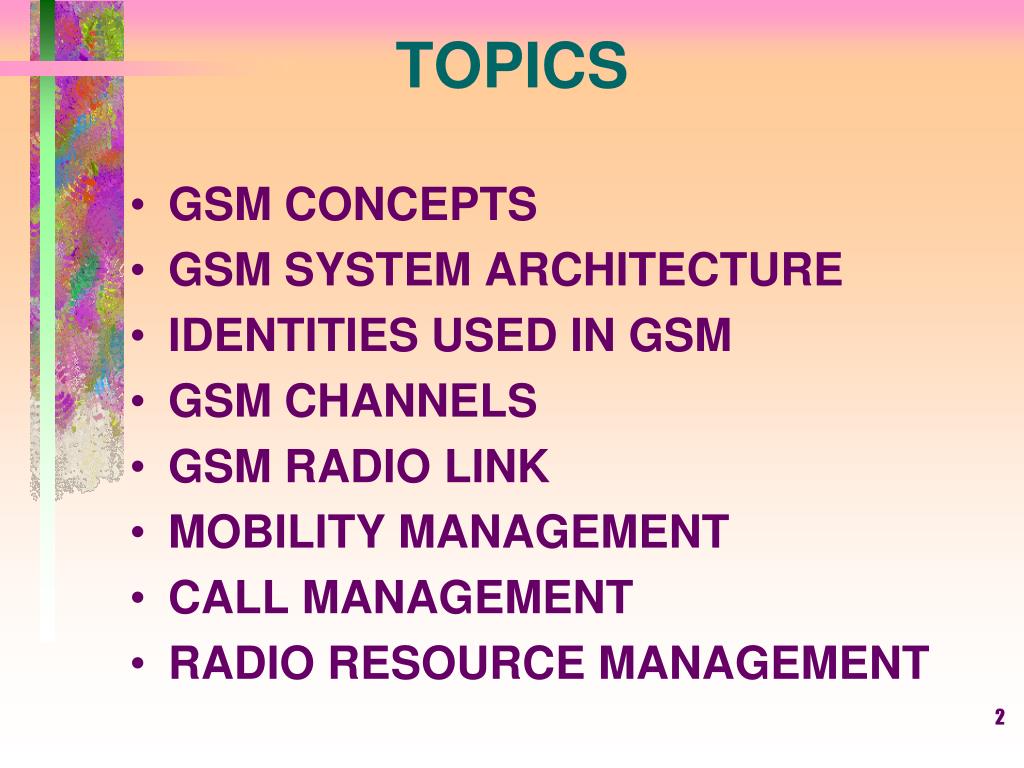 TOPICS

• GSM CONCEPTS
• GSM SYSTEM ARCHITECTURE
• IDENTITIES USED IN GSM
• GSM CHANNELS
• GSM RADIO LINK
• MOBILITY MANAGEMENT
• CALL MANAGEMENT
• RADIO RESOURCE MANAGEMENT

2